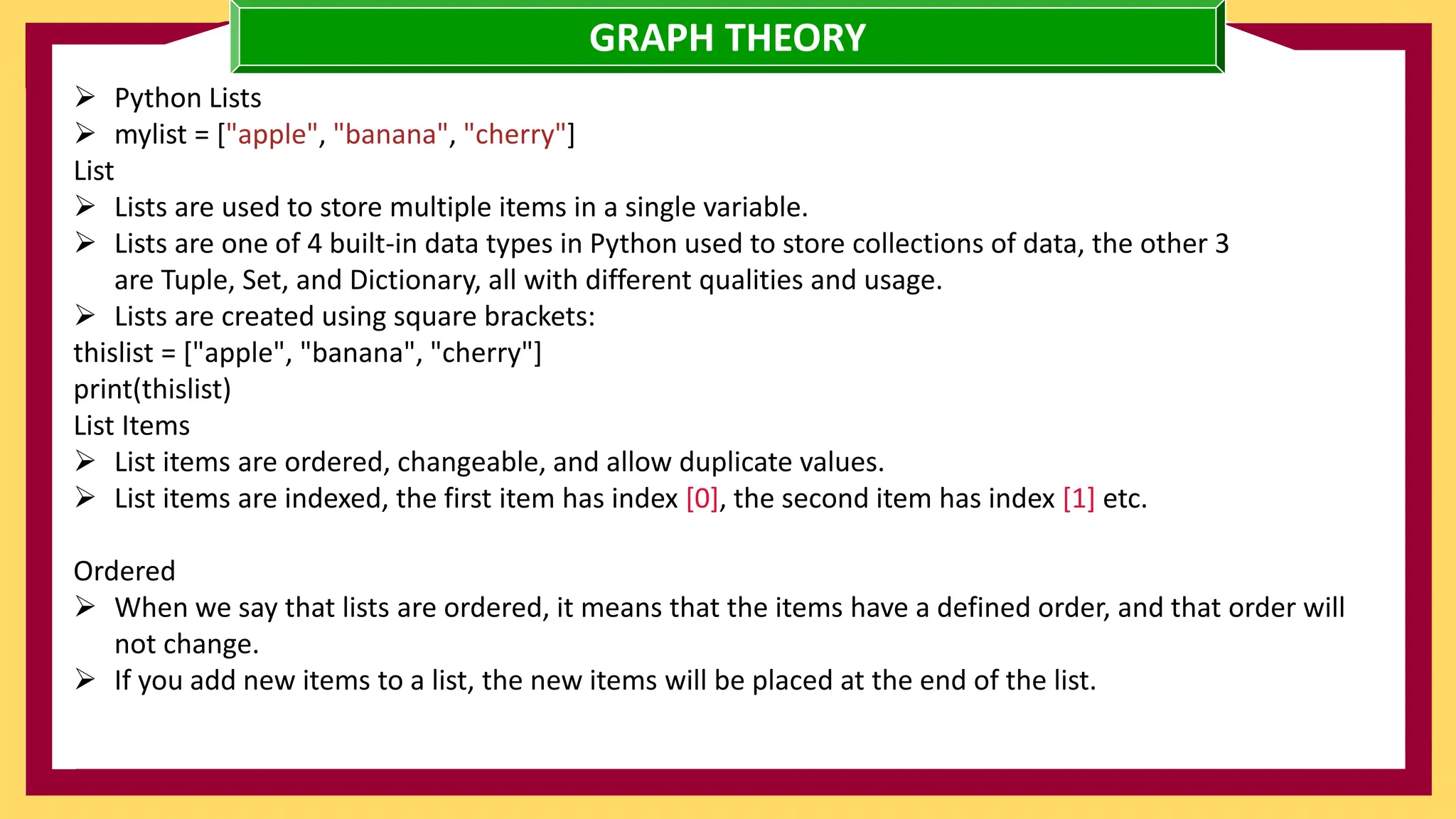 GRAPH THEORY

➢ Python Lists
➢ mylist = ["apple", "banana", "cherry"]

List
➢ Lists are used to store multiple items in a single variable.
➢ Lists are one of 4 built-in data types in Python used to store collections of data, the other 3 are Tuple, Set, and Dictionary, all with different qualities and usage.
➢ Lists are created using square brackets:

thislist = ["apple", "banana", "cherry"]
print(thislist)

List Items
➢ List items are ordered, changeable, and allow duplicate values.
➢ List items are indexed, the first item has index [0], the second item has index [1] etc.

Ordered
➢ When we say that lists are ordered, it means that the items have a defined order, and that order will not change.
➢ If you add new items to a list, the new items will be placed at the end of the list.